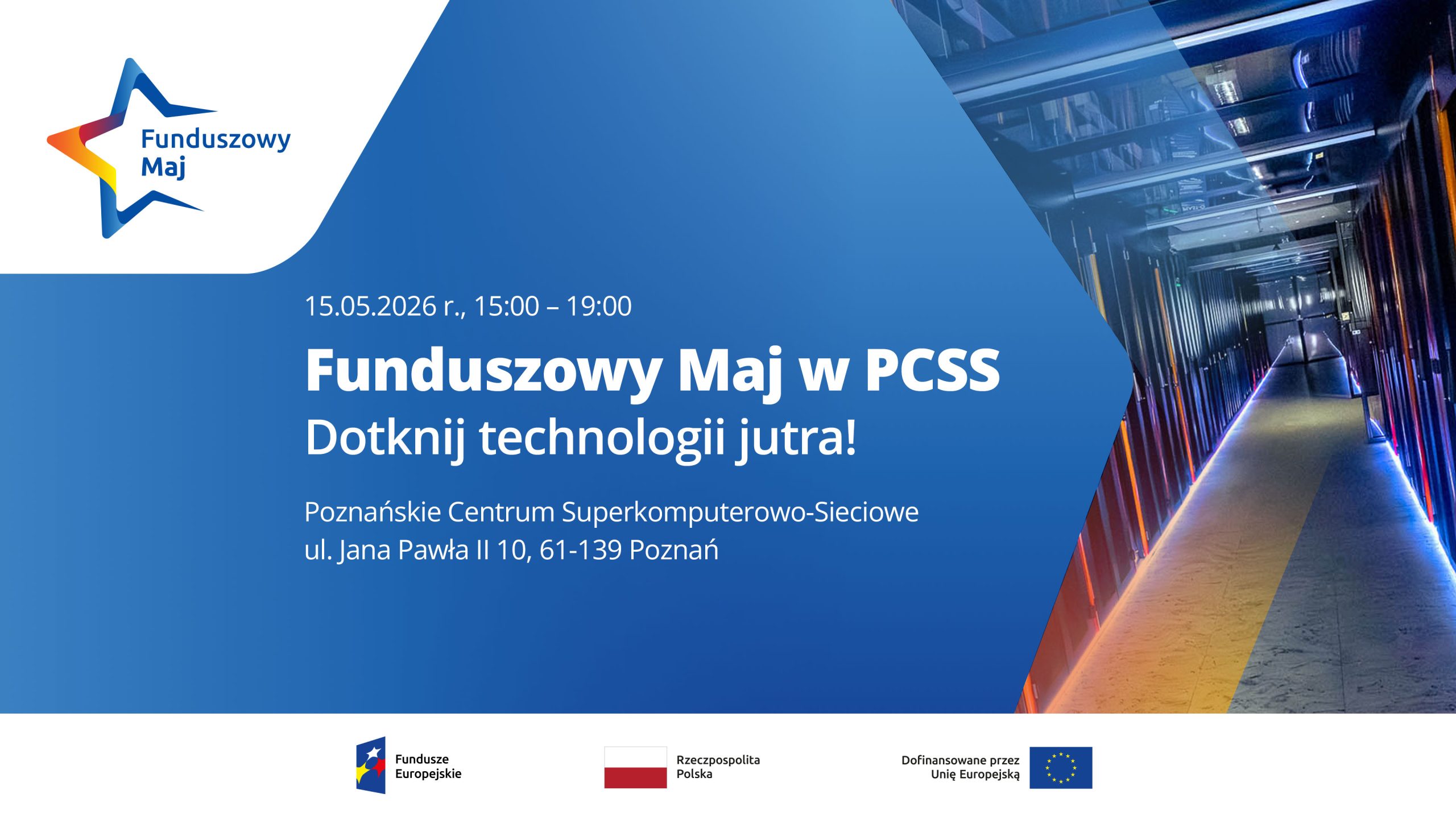 Funduszowy Maj

15.05.2026 r., 15:00 – 19:00

Funduszowy Maj w PCSS
Dotknij technologii jutra!

Poznańskie Centrum Superkomputerowo-Sieciowe
ul. Jana Pawła II 10, 61-139 Poznań

Fundusze Europejskie

Rzeczpospolita Polska

Dofinansowane przez Unię Europejską